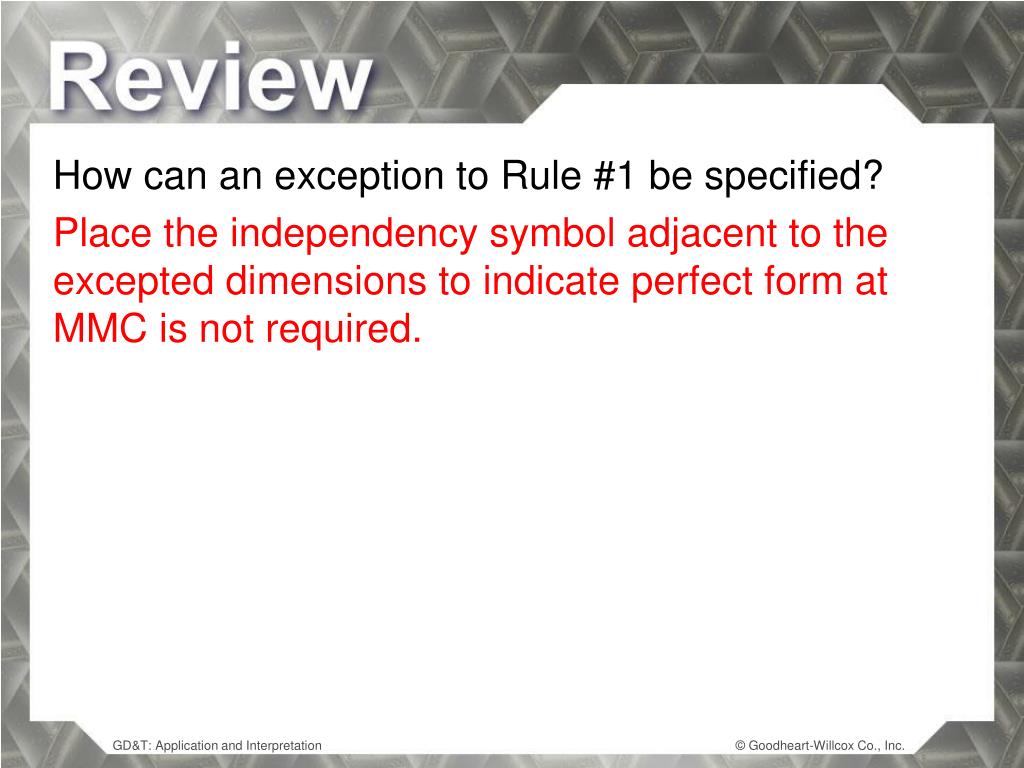 Review

How can an exception to Rule #1 be specified?

Place the independency symbol adjacent to the excepted dimensions to indicate perfect form at MMC is not required.

GD&T: Application and Interpretation

© Goodheart-Willcox Co., Inc.